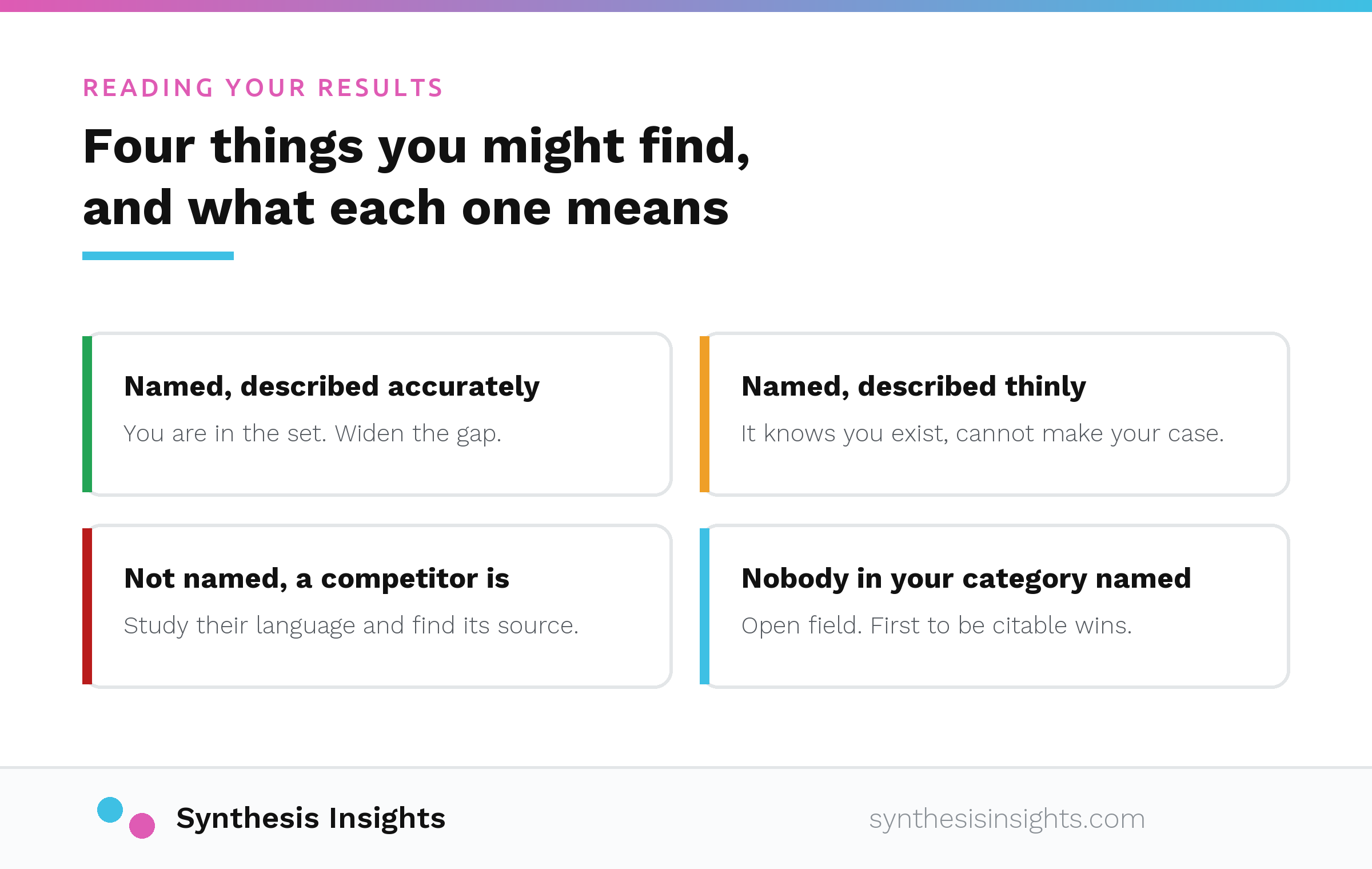 READING YOUR RESULTS

Four things you might find, and what each one means

Named, described accurately

You are in the set. Widen the gap.

Named, described thinly

It knows you exist, cannot make your case.

Not named, a competitor is

Study their language and find its source.

Nobody in your category named

Open field. First to be citable wins.

Synthesis Insights

synthesisinsights.com